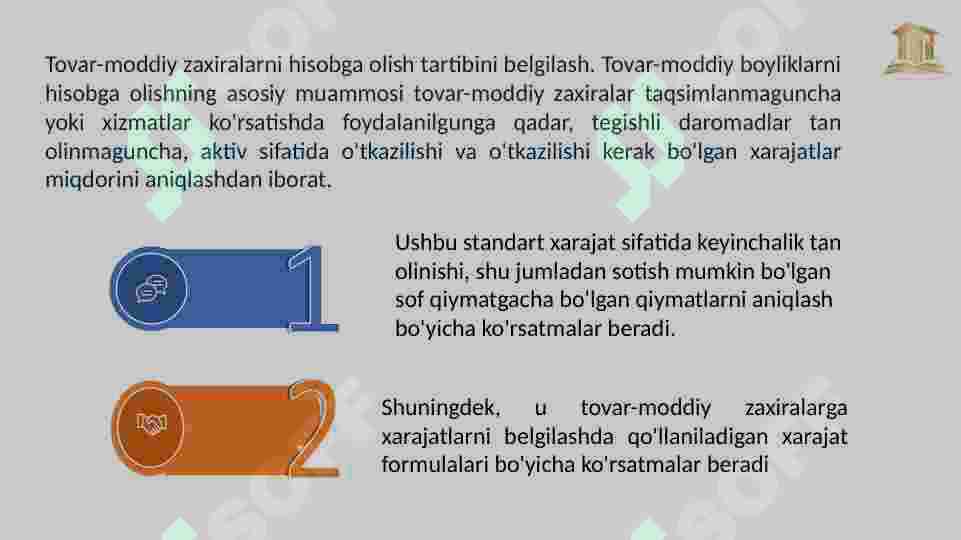 Tovar-moddiy zaxiralarni hisobga olish tartibini belgilash. Tovar-moddiy boyliklarni hisobga olishning asosiy muammosi tovar-moddiy zaxiralar taqsimlanmaguncha yoki xizmatlar ko'rsatishda foydalanilgunga qadar, tegishli daromadlar tan olinmaguncha, aktiv sifatida o'tkazilishi va o'tkazilishi kerak bo'lgan xarajatlar miqdorini aniqlashdan iborat.

1

Ushbu standart xarajat sifatida keyinchalik tan olinishi, shu jumladan sotish mumkin bo'lgan sof qiymatgacha bo'lgan qiymatlarni aniqlash bo'yicha ko'rsatmalar beradi.

2

Shuningdek, u tovar-moddiy zaxiralarga xarajatlarni belgilashda qo'llaniladigan xarajat formulalari bo'yicha ko'rsatmalar beradi